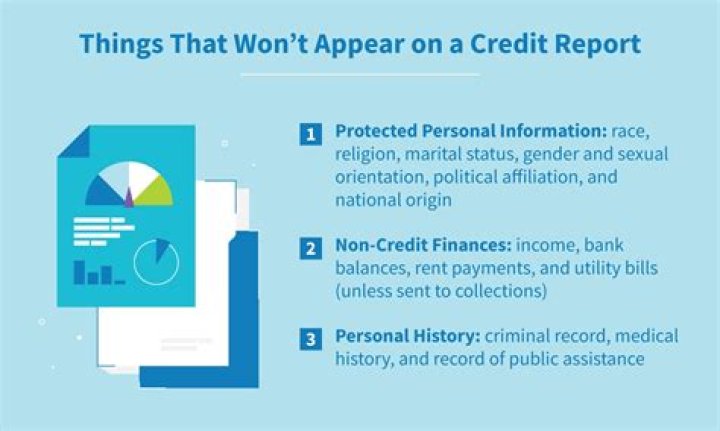 Things That Won't Appear on a Credit Report

1 Protected Personal Information: race, religion, marital status, gender and sexual orientation, political affiliation, and national origin

2 Non-Credit Finances: income, bank balances, rent payments, and utility bills (unless sent to collections)

3 Personal History: criminal record, medical history, and record of public assistance